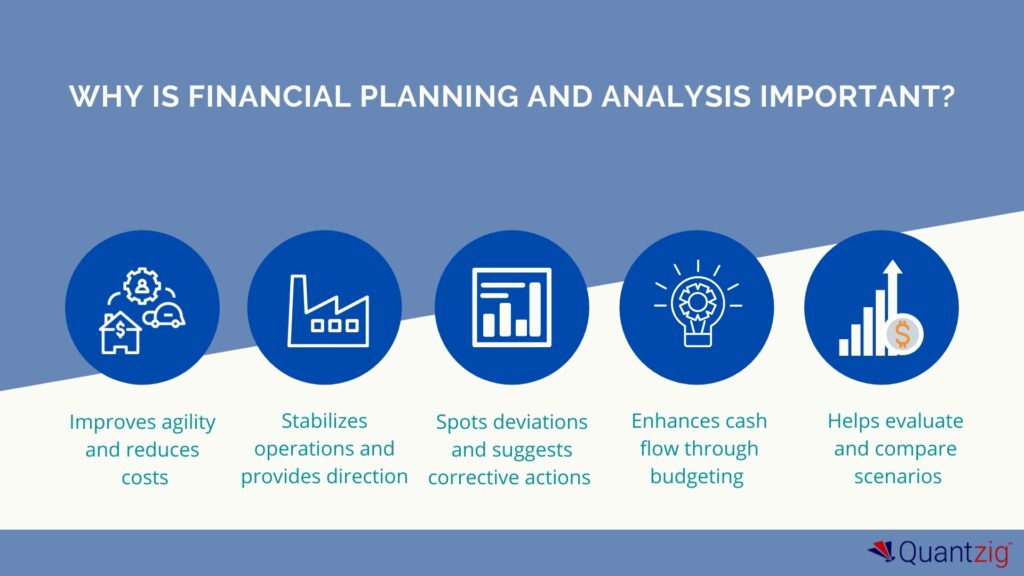 WHY IS FINANCIAL PLANNING AND ANALYSIS IMPORTANT?

Improves agility and reduces costs

Stabilizes operations and provides direction

Spots deviations and suggests corrective actions

Enhances cash flow through budgeting

Helps evaluate and compare scenarios

Quantzig™